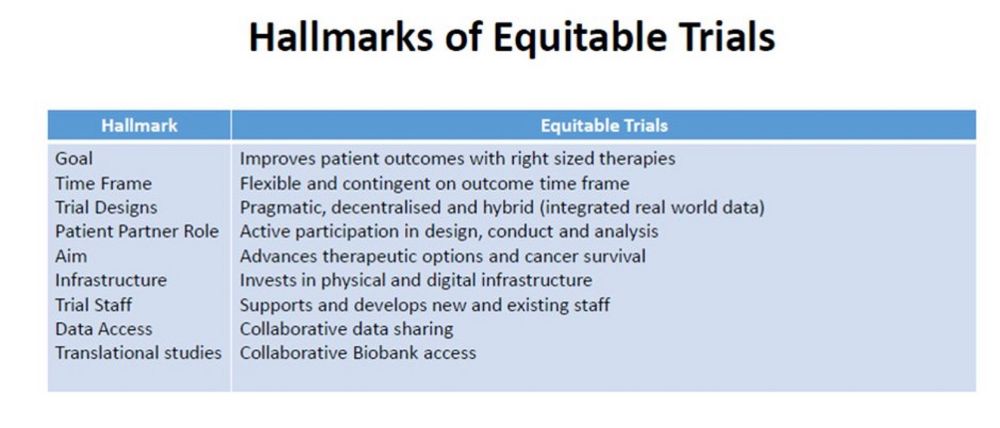 Hallmarks of Equitable Trials

| Hallmark | Equitable Trials |
|---|---|
| Goal | Improves patient outcomes with right sized therapies |
| Time Frame | Flexible and contingent on outcome time frame |
| Trial Designs | Pragmatic, decentralised and hybrid (integrated real world data) |
| Patient Partner Role | Active participation in design, conduct and analysis |
| Aim | Advances therapeutic options and cancer survival |
| Infrastructure | Invests in physical and digital infrastructure |
| Trial Staff | Supports and develops new and existing staff |
| Data Access | Collaborative data sharing |
| Translational studies | Collaborative Biobank access |